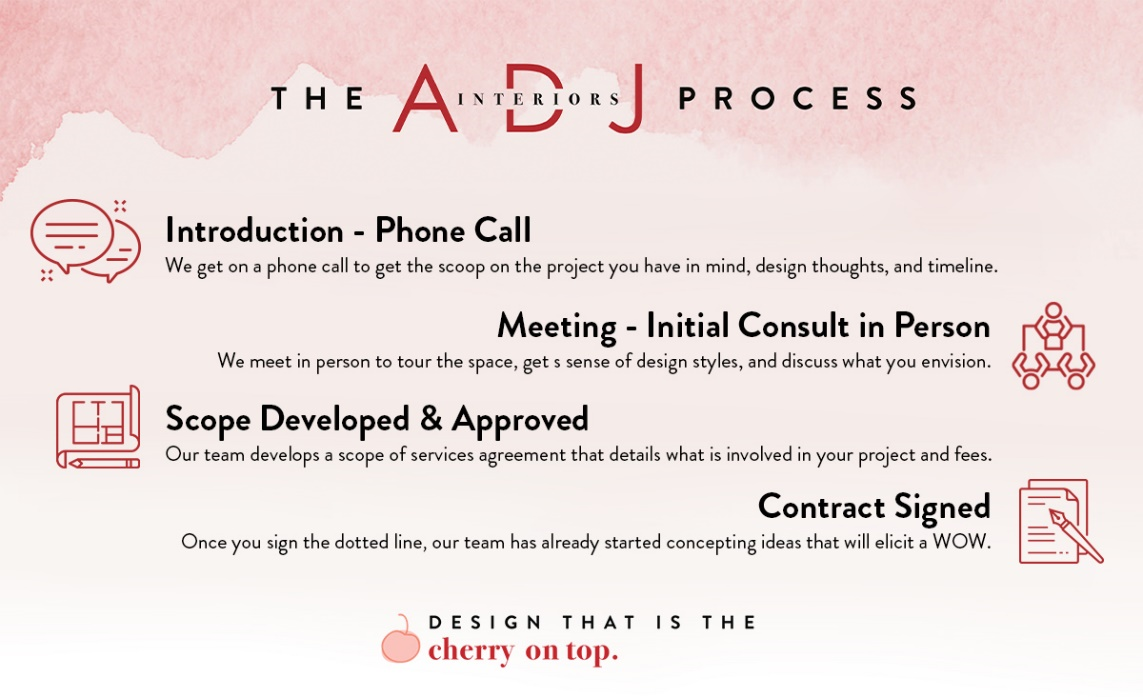 THE ADJ INTERIORS PROCESS

Introduction - Phone Call
We get on a phone call to get the scoop on the project you have in mind, design thoughts, and timeline.

Meeting - Initial Consult in Person
We meet in person to tour the space, get s sense of design styles, and discuss what you envision.

Scope Developed & Approved
Our team develops a scope of services agreement that details what is involved in your project and fees.

Contract Signed
Once you sign the dotted line, our team has already started concepting ideas that will elicit a WOW.

DESIGN THAT IS THE
cherry on top.